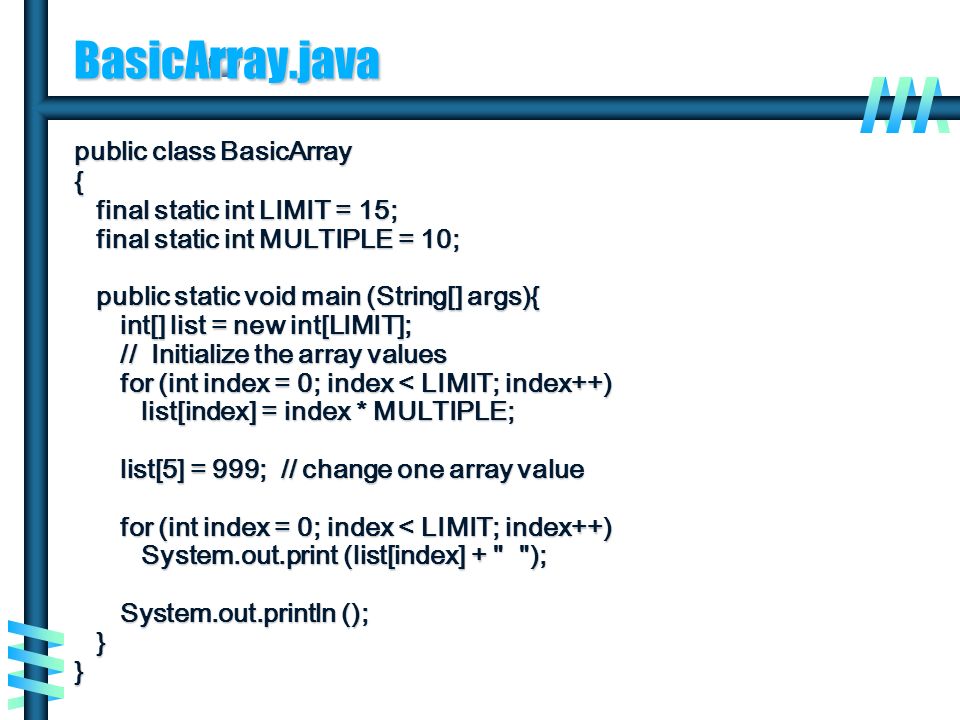 BasicArray.java

public class BasicArray
{
final static int LIMIT = 15;
final static int MULTIPLE = 10;

public static void main (String[] args){
int[] list = new int[LIMIT];
// Initialize the array values
for (int index = 0; index < LIMIT; index++)
list[index] = index * MULTIPLE;

list[5] = 999; // change one array value

for (int index = 0; index < LIMIT; index++)
System.out.print (list[index] + "  ");

System.out.println ();
}
}